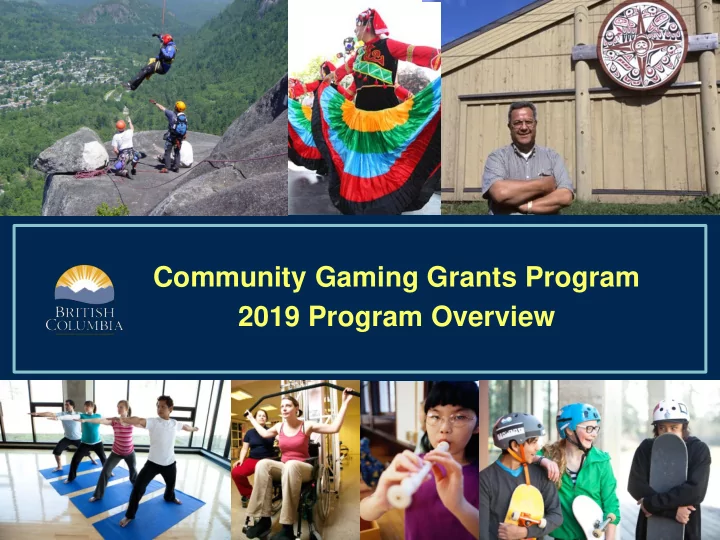 BRITISH COLUMBIA

Community Gaming Grants Program
2019 Program Overview